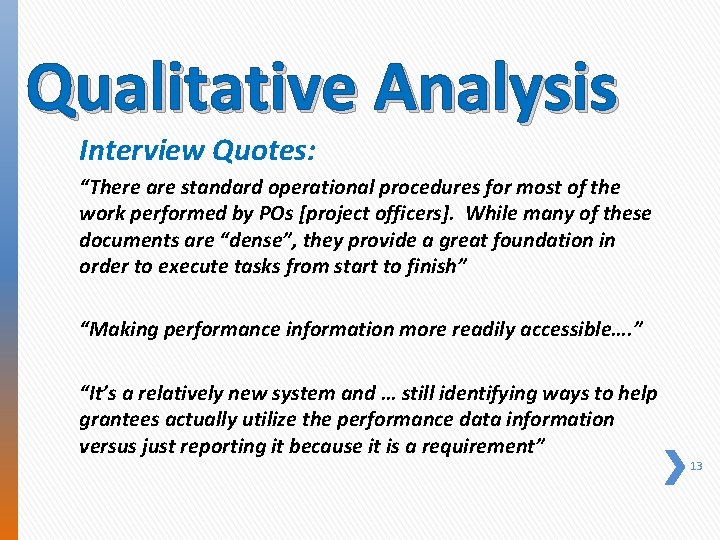 Qualitative Analysis

Interview Quotes:

“There are standard operational procedures for most of the work performed by POs [project officers]. While many of these documents are “dense”, they provide a great foundation in order to execute tasks from start to finish”

“Making performance information more readily accessible….”

“It’s a relatively new system and … still identifying ways to help grantees actually utilize the performance data information versus just reporting it because it is a requirement”

13